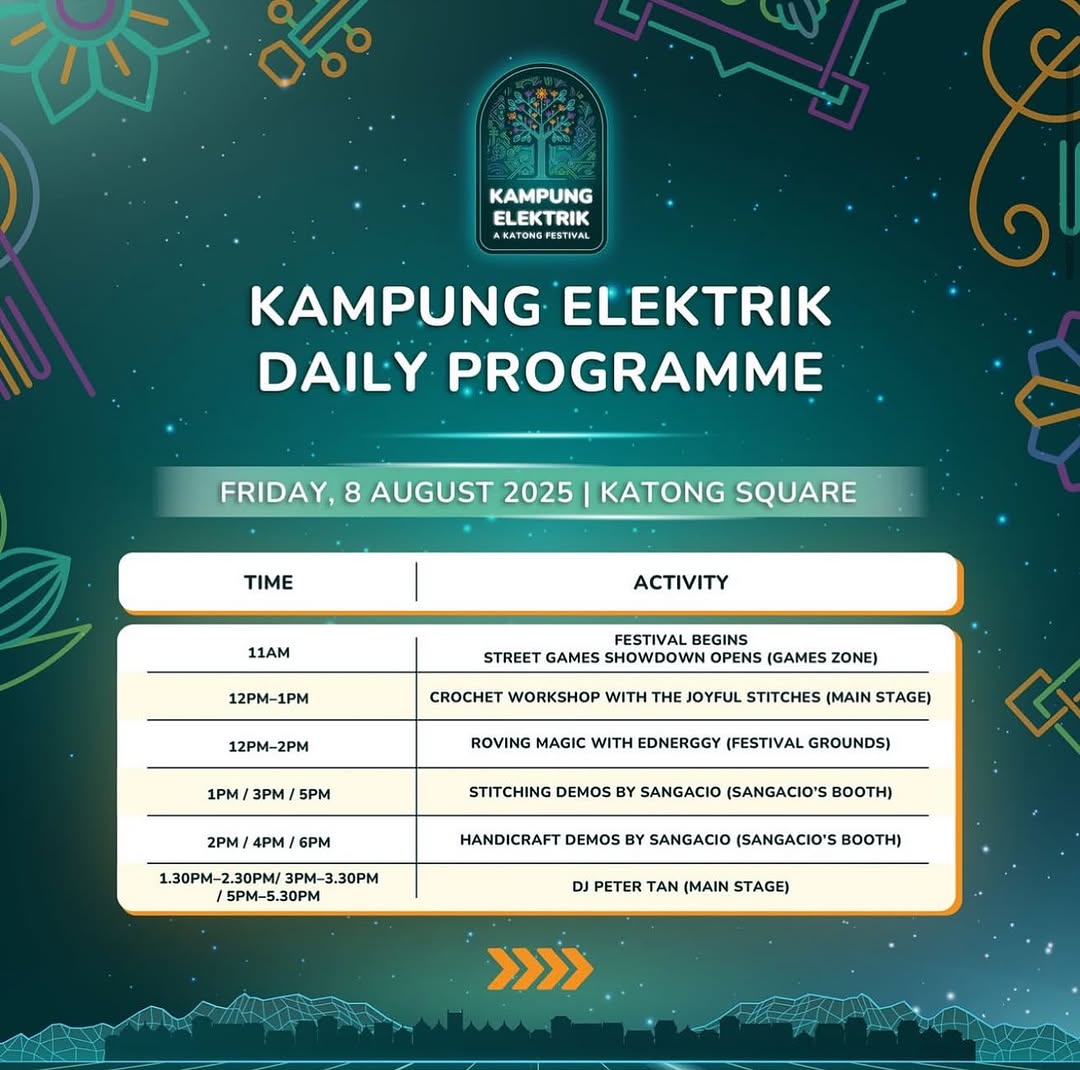 KAMPUNG ELEKTRIK
A KATONG FESTIVAL

KAMPUNG ELEKTRIK DAILY PROGRAMME

FRIDAY, 8 AUGUST 2025 | KATONG SQUARE

| TIME | ACTIVITY |
|---|---|
| 11AM | FESTIVAL BEGINS STREET GAMES SHOWDOWN OPENS (GAMES ZONE) |
| 12PM–1PM | CROCHET WORKSHOP WITH THE JOYFUL STITCHES (MAIN STAGE) |
| 12PM–2PM | ROVING MAGIC WITH EDNERGGY (FESTIVAL GROUNDS) |
| 1PM / 3PM / 5PM | STITCHING DEMOS BY SANGACIO (SANGACIO'S BOOTH) |
| 2PM / 4PM / 6PM | HANDICRAFT DEMOS BY SANGACIO (SANGACIO'S BOOTH) |
| 1.30PM–2.30PM/ 3PM–3.30PM / 5PM–5.30PM | DJ PETER TAN (MAIN STAGE) |